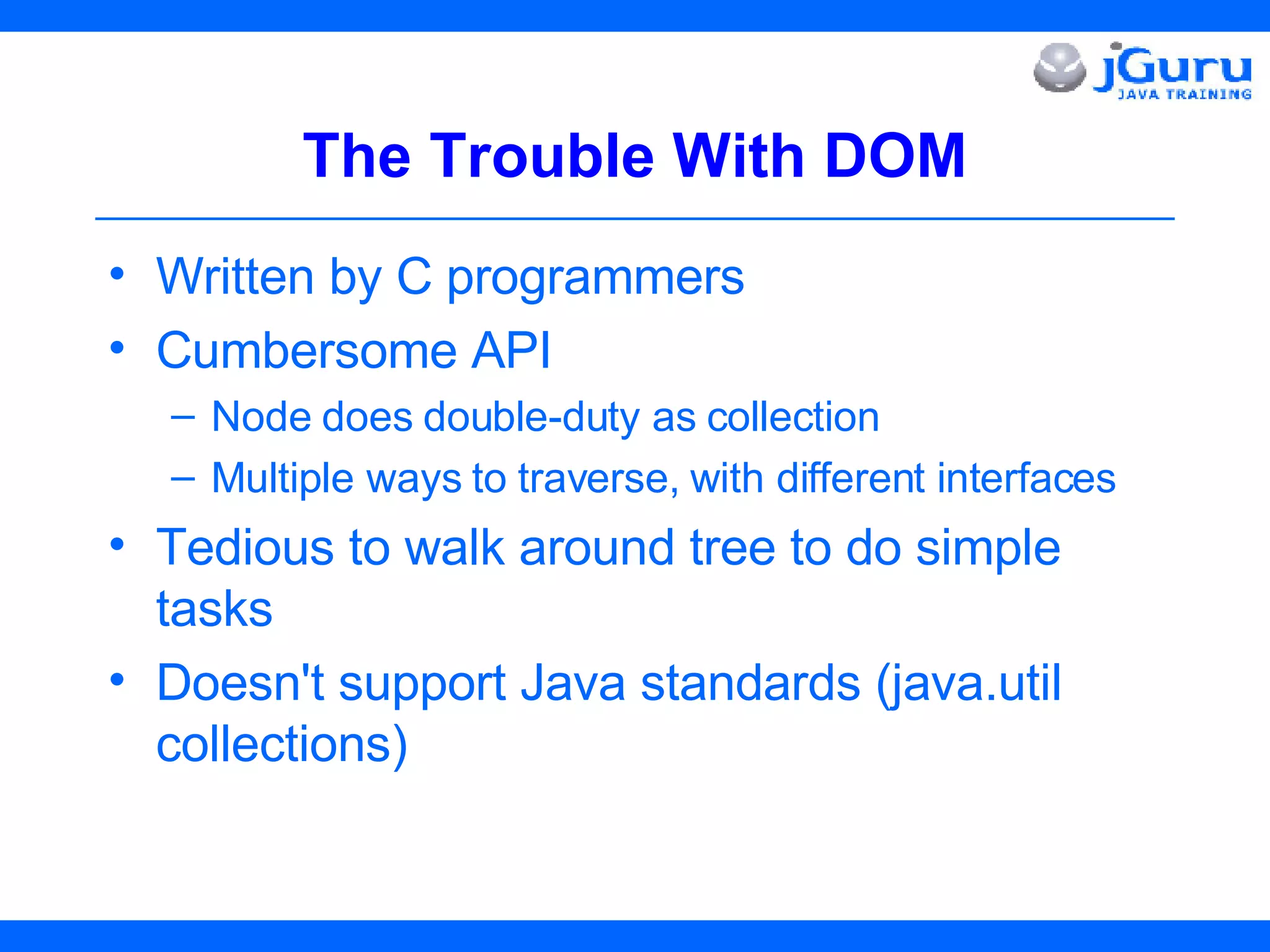 jGuru
JAVA TRAINING

The Trouble With DOM

• Written by C programmers
• Cumbersome API
– Node does double-duty as collection
– Multiple ways to traverse, with different interfaces
• Tedious to walk around tree to do simple tasks
• Doesn't support Java standards (java.util collections)